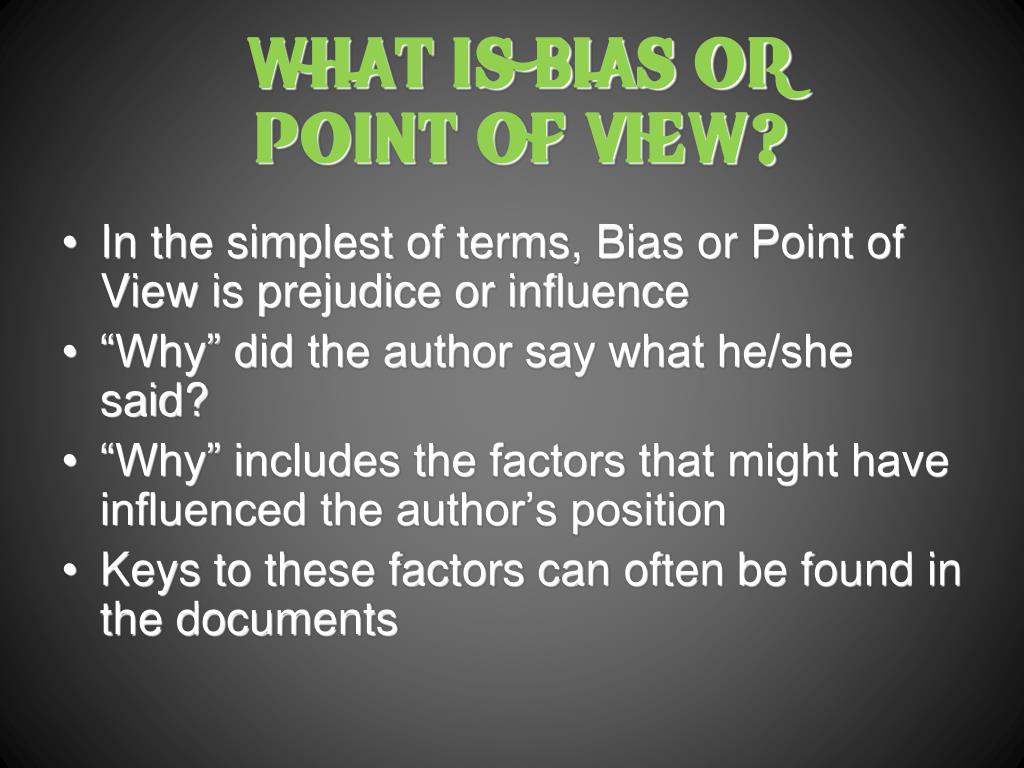 WHAT IS BIAS OR POINT OF VIEW?

• In the simplest of terms, Bias or Point of View is prejudice or influence
• “Why” did the author say what he/she said?
• “Why” includes the factors that might have influenced the author’s position
• Keys to these factors can often be found in the documents